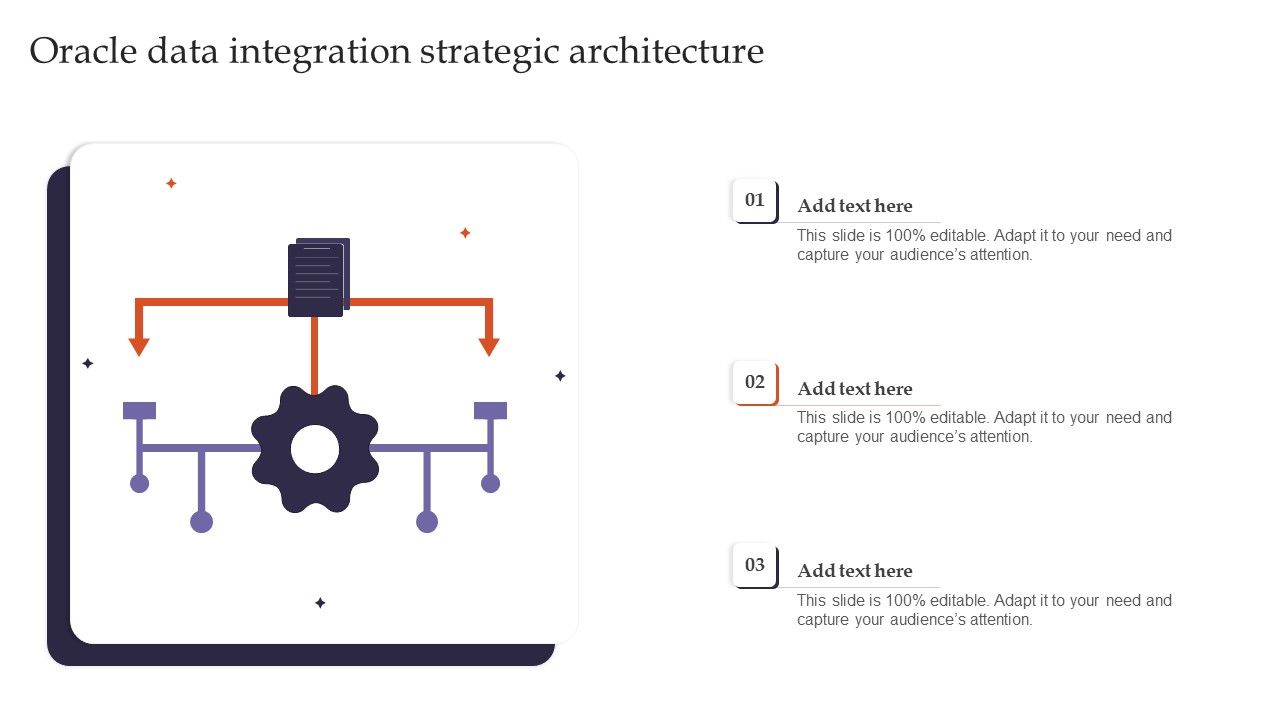 Oracle data integration strategic architecture

01
Add text here
This slide is 100% editable. Adapt it to your need and capture your audience's attention.

02
Add text here
This slide is 100% editable. Adapt it to your need and capture your audience's attention.

03
Add text here
This slide is 100% editable. Adapt it to your need and capture your audience's attention.